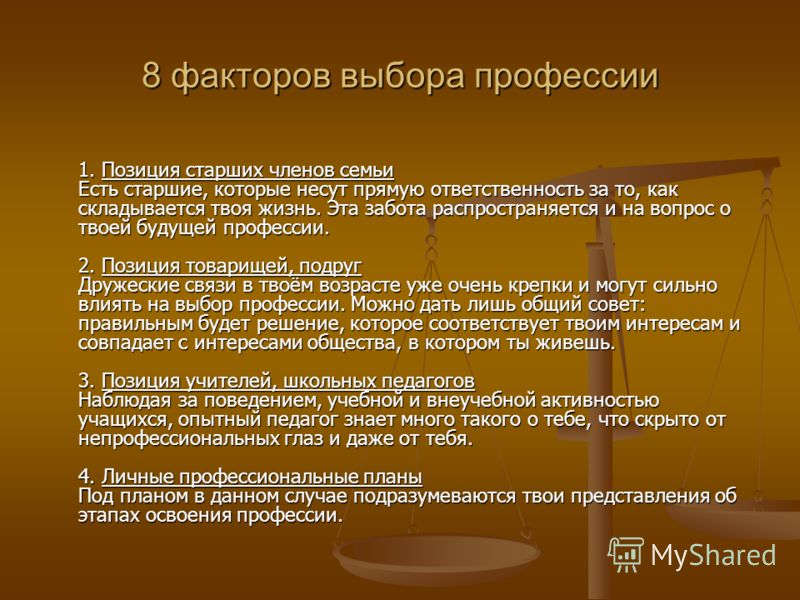 8 факторов выбора профессии

1. Позиция старших членов семьи
Есть старшие, которые несут прямую ответственность за то, как складывается твоя жизнь. Эта забота распространяется и на вопрос о твоей будущей профессии.

2. Позиция товарищей, подруг
Дружеские связи в твоём возрасте уже очень крепки и могут сильно влиять на выбор профессии. Можно дать лишь общий совет: правильным будет решение, которое соответствует твоим интересам и совпадает с интересами общества, в котором ты живешь.

3. Позиция учителей, школьных педагогов
Наблюдая за поведением, учебной и внеучебной активностью учащихся, опытный педагог знает много такого о тебе, что скрыто от непрофессиональных глаз и даже от тебя.

4. Личные профессиональные планы
Под планом в данном случае подразумеваются твои представления об этапах освоения профессии.

MyShared